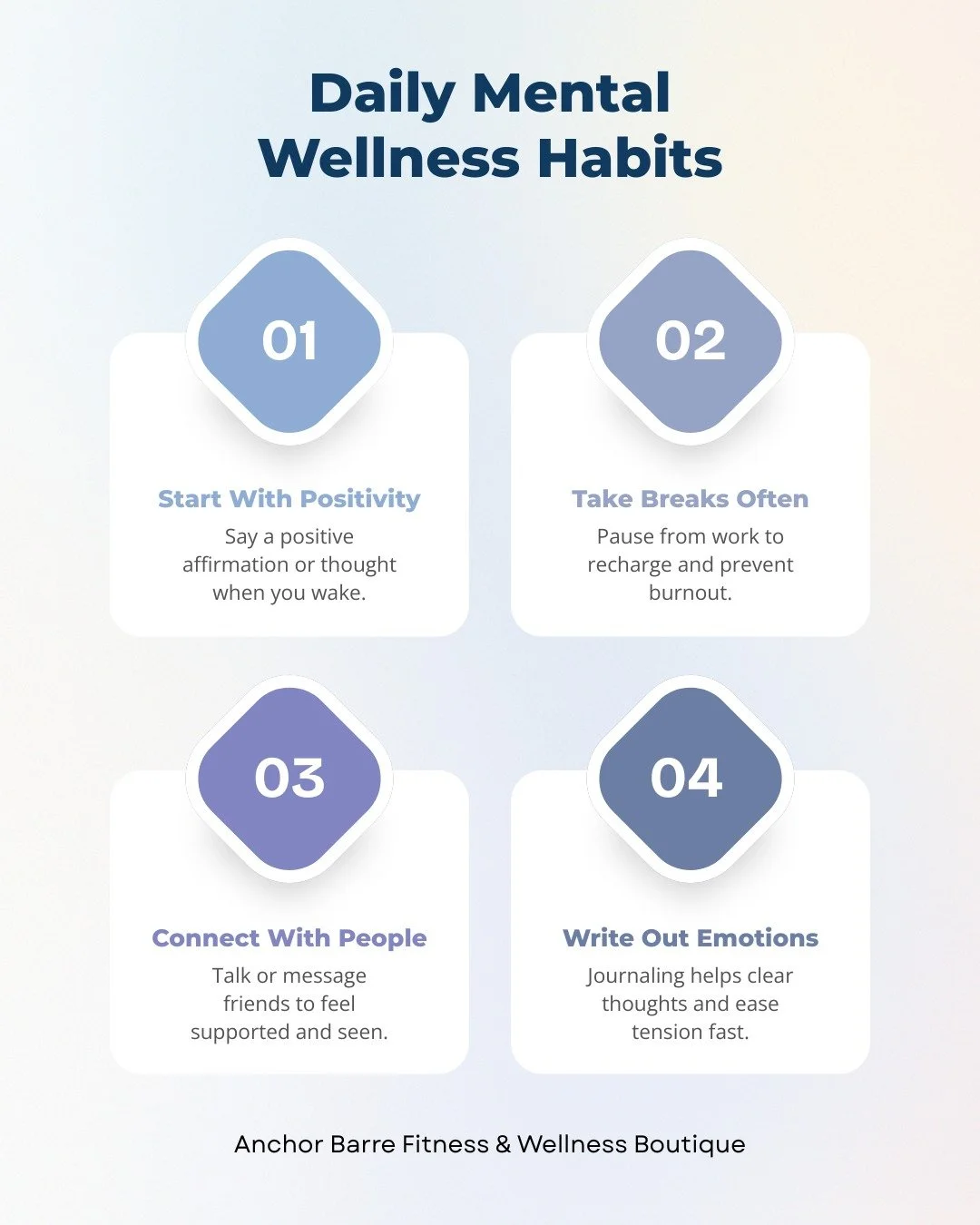 Daily Mental Wellness Habits

01

Start With Positivity

Say a positive affirmation or thought when you wake.

02

Take Breaks Often

Pause from work to recharge and prevent burnout.

03

Connect With People

Talk or message friends to feel supported and seen.

04

Write Out Emotions

Journaling helps clear thoughts and ease tension fast.

Anchor Barre Fitness & Wellness Boutique